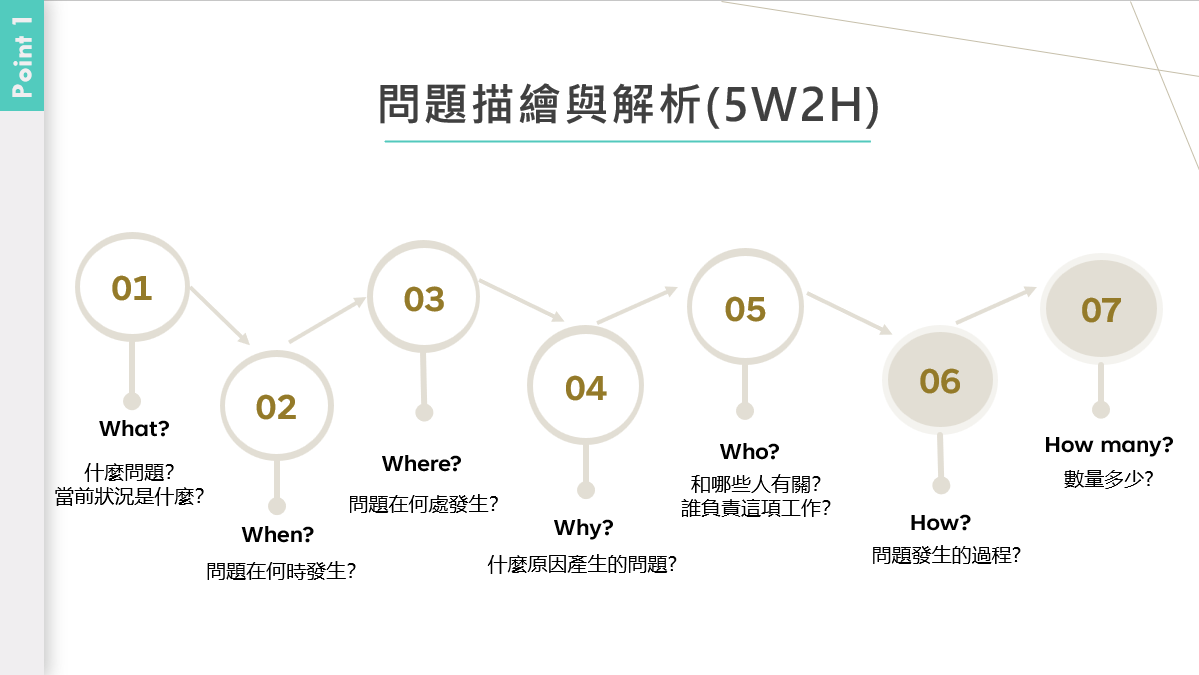 Point 1

問題描繪與解析(5W2H)

01
What?
什麼問題?
當前狀況是什麼?

02
When?
問題在何時發生?

03
Where?
問題在何處發生?

04
Why?
什麼原因產生的問題?

05
Who?
和哪些人有關?
誰負責這項工作?

06
How?
問題發生的過程?

07
How many?
數量多少?